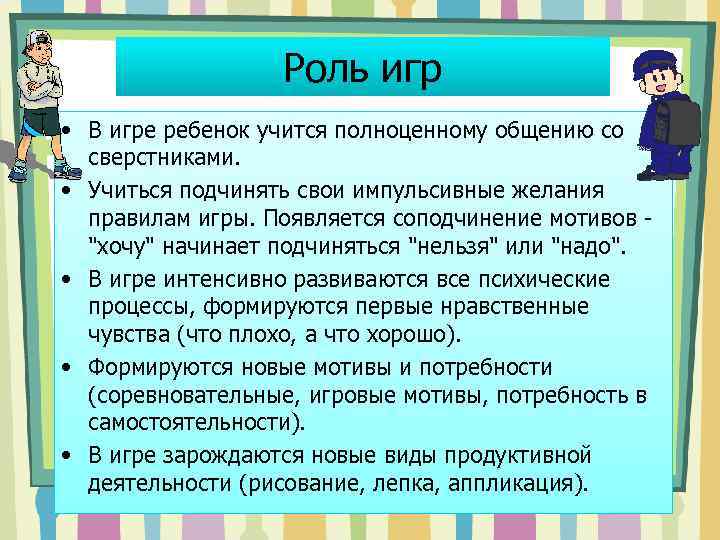 Роль игр

• В игре ребенок учится полноценному общению со сверстниками.
• Учиться подчинять свои импульсивные желания правилам игры. Появляется соподчинение мотивов - "хочу" начинает подчиняться "нельзя" или "надо".
• В игре интенсивно развиваются все психические процессы, формируются первые нравственные чувства (что плохо, а что хорошо).
• Формируются новые мотивы и потребности (соревновательные, игровые мотивы, потребность в самостоятельности).
• В игре зарождаются новые виды продуктивной деятельности (рисование, лепка, аппликация).